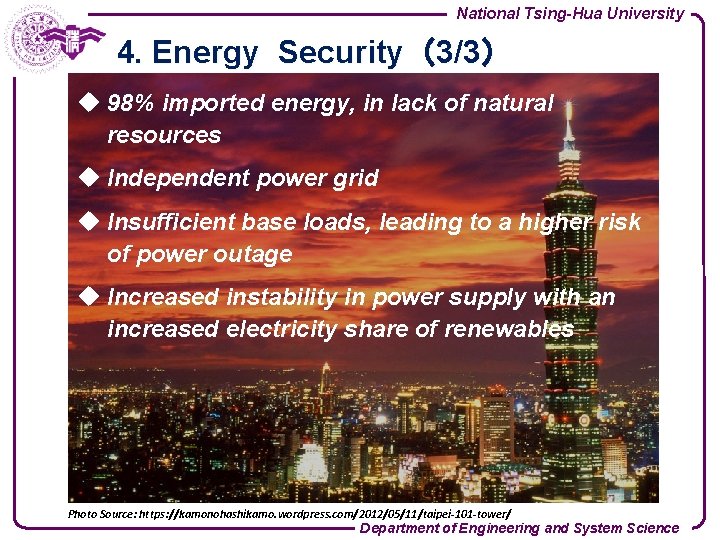 National Tsing-Hua University

4. Energy Security (3/3)

◆ 98% imported energy, in lack of natural resources

◆ Independent power grid

◆ Insufficient base loads, leading to a higher risk of power outage

◆ Increased instability in power supply with an increased electricity share of renewables

Photo Source: https://kamonohashikamo.wordpress.com/2012/05/11/taipei-101-tower/

Department of Engineering and System Science